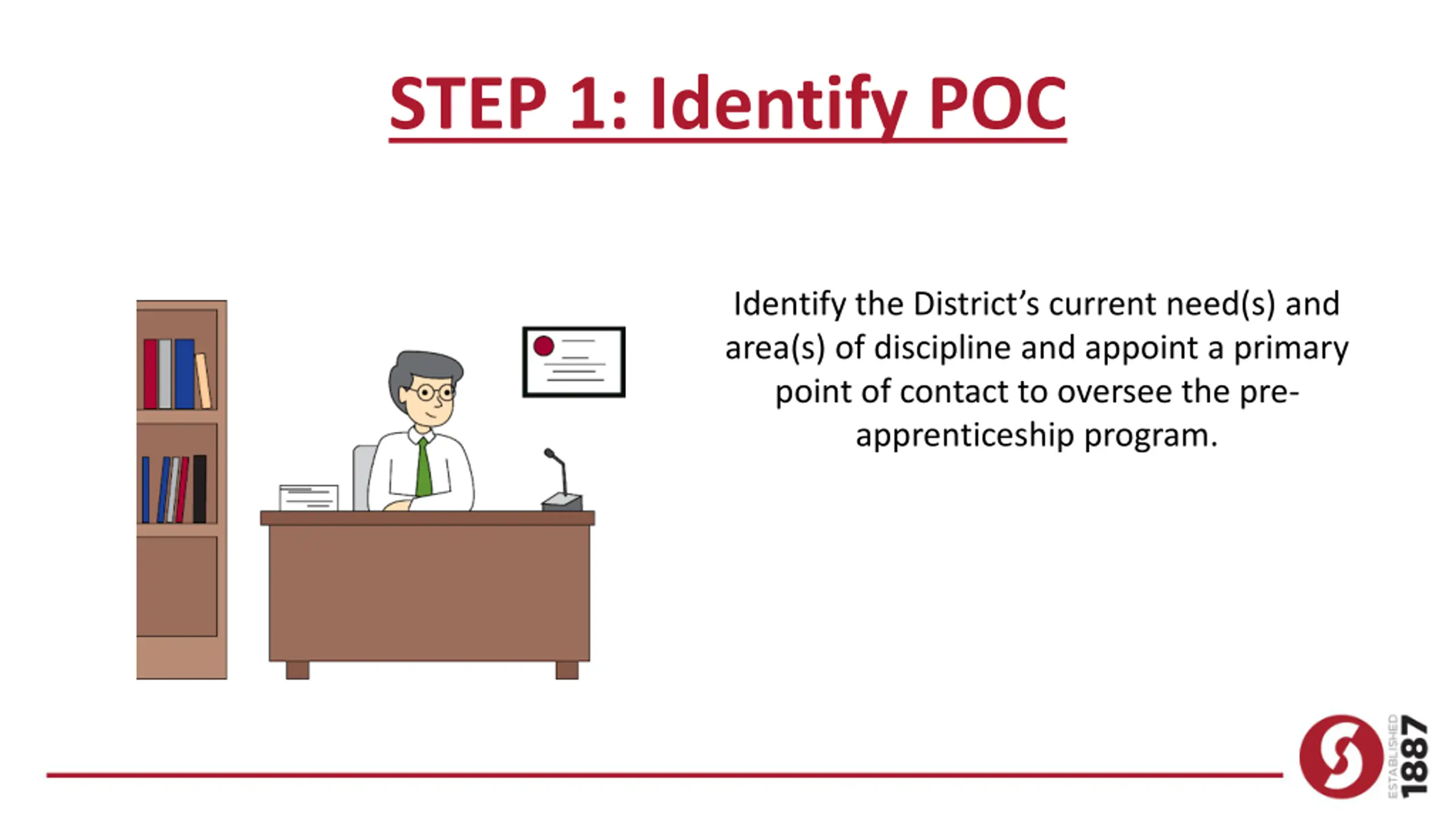 STEP 1: Identify POC

Identify the District's current need(s) and area(s) of discipline and appoint a primary point of contact to oversee the pre-apprenticeship program.

ESTABLISHED
1887